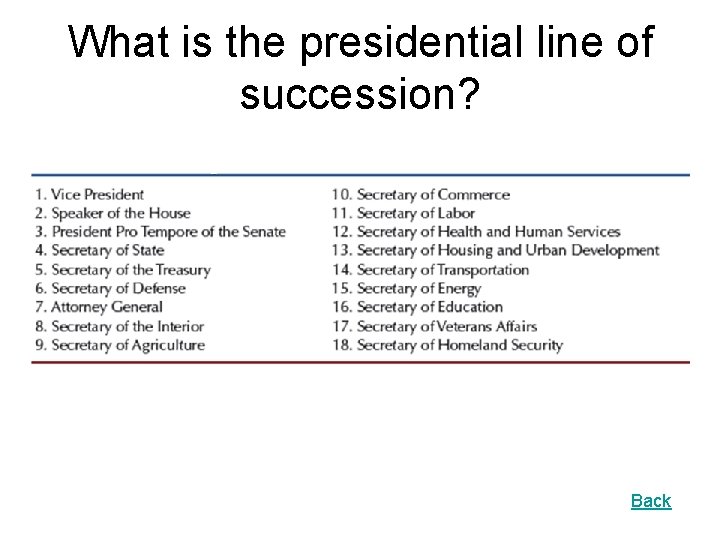 What is the presidential line of succession?

1. Vice President
2. Speaker of the House
3. President Pro Tempore of the Senate
4. Secretary of State
5. Secretary of the Treasury
6. Secretary of Defense
7. Attorney General
8. Secretary of the Interior
9. Secretary of Agriculture

10. Secretary of Commerce
11. Secretary of Labor
12. Secretary of Health and Human Services
13. Secretary of Housing and Urban Development
14. Secretary of Transportation
15. Secretary of Energy
16. Secretary of Education
17. Secretary of Veterans Affairs
18. Secretary of Homeland Security

Back